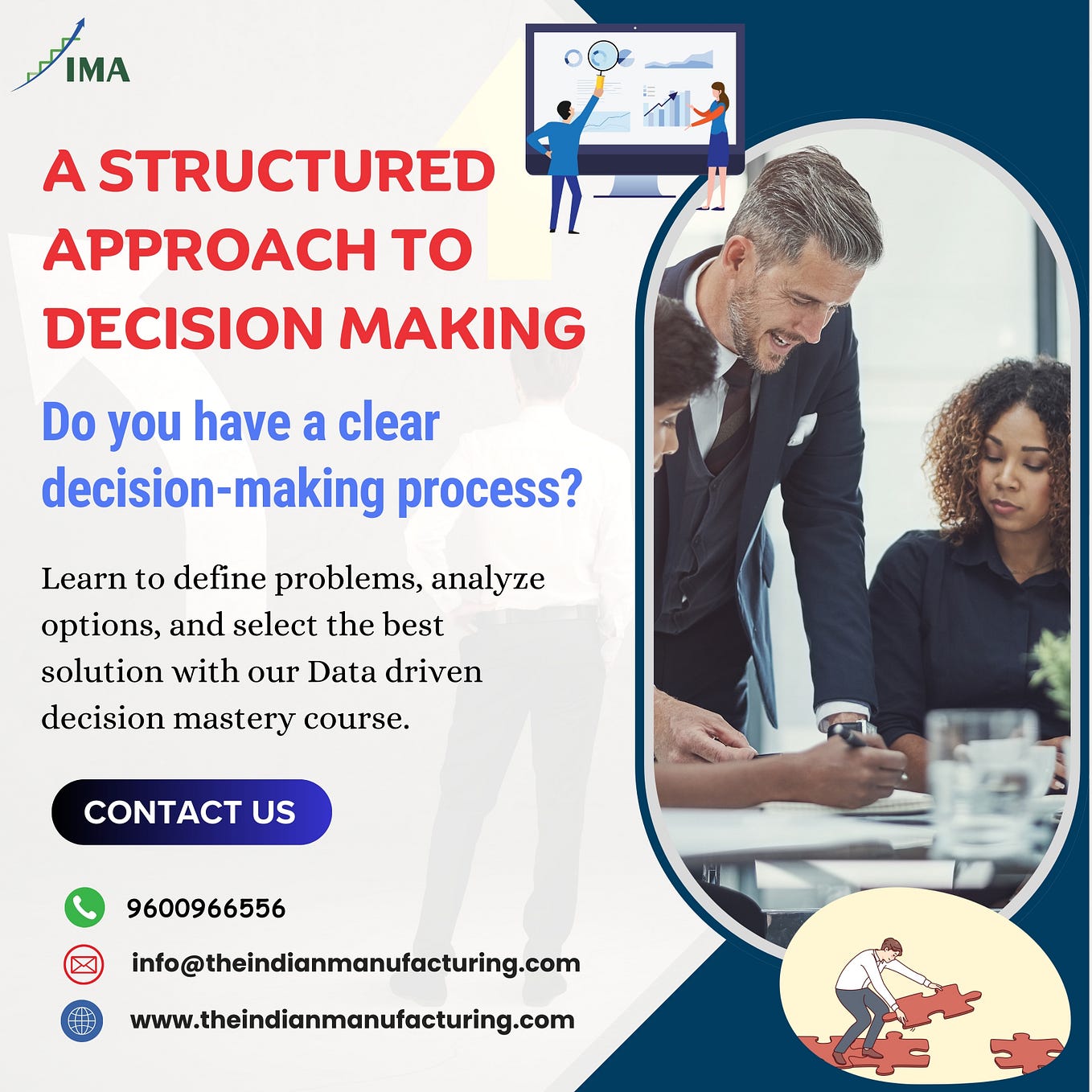 IMA

A STRUCTURED APPROACH TO DECISION MAKING

Do you have a clear decision-making process?

Learn to define problems, analyze options, and select the best solution with our Data driven decision mastery course.

CONTACT US

9600966556

info@theindianmanufacturing.com

www.theindianmanufacturing.com